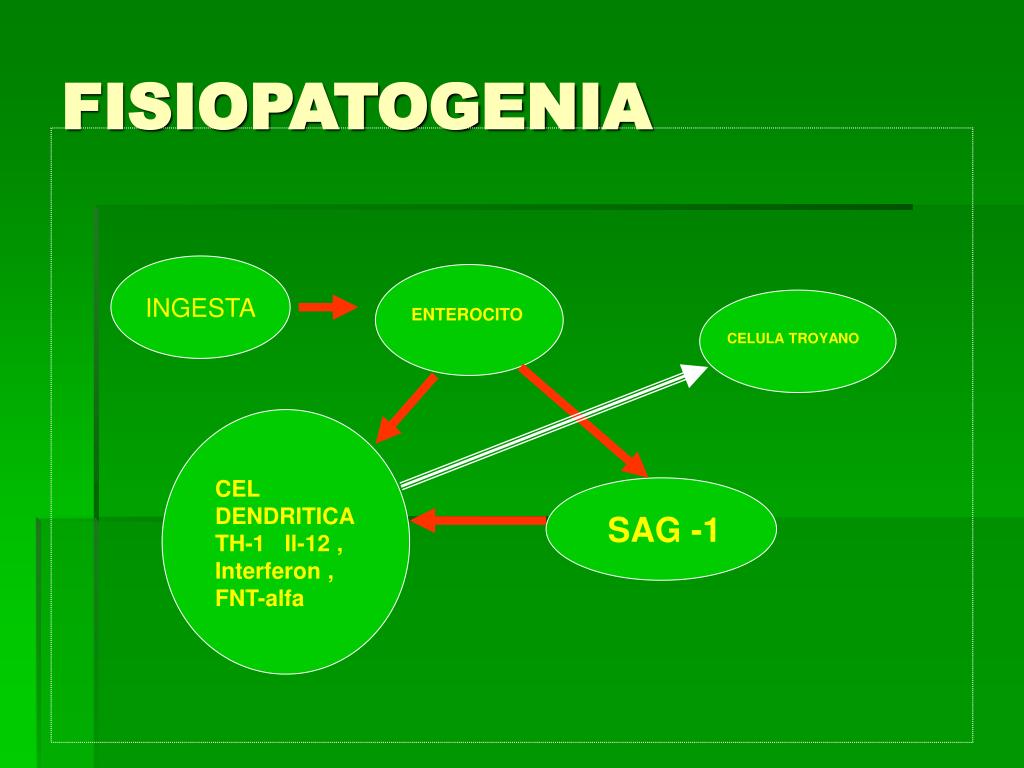 FISIOPATOGENIA

INGESTA

ENTEROCITO

CELULA TROYANO

CEL DENDRITICA TH-1 Il-12 , Interferon , FNT-alfa

SAG -1